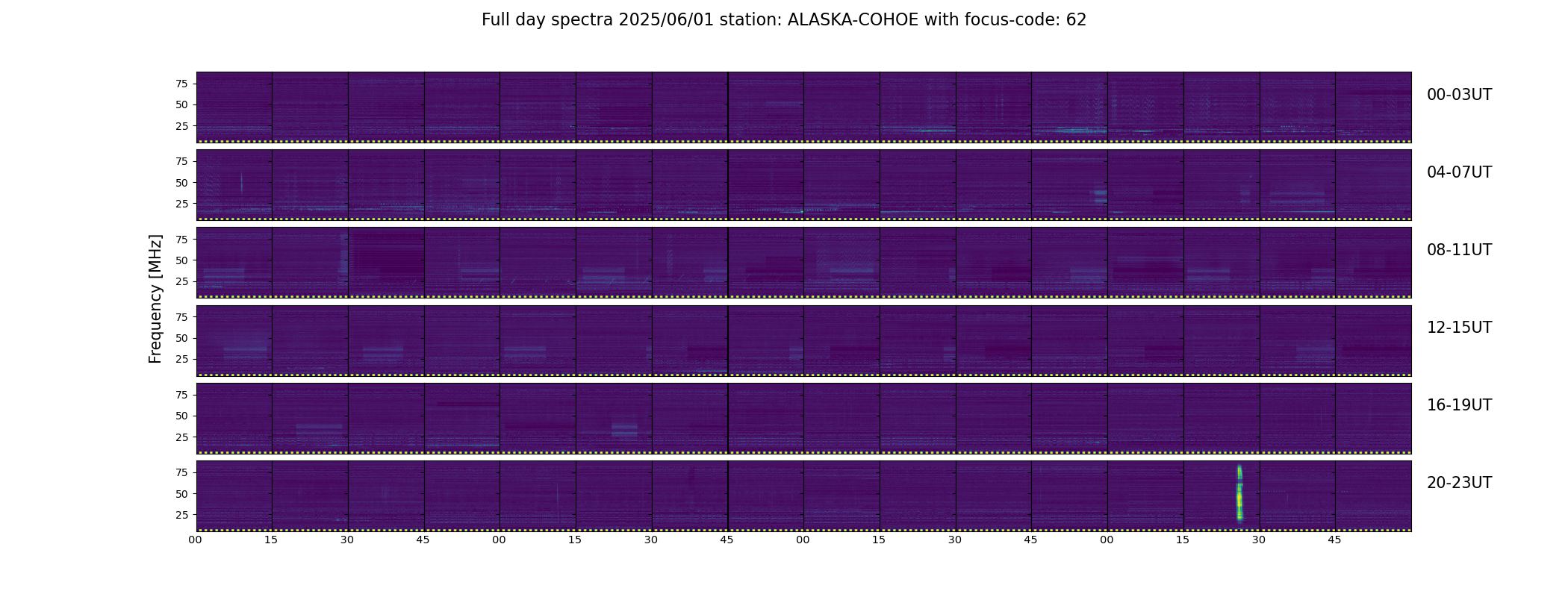 Full day spectra 2025/06/01 station: ALASKA-COHOE with focus-code: 62

Frequency [MHz]

75
50
25
00-03UT

75
50
25
04-07UT

75
50
25
08-11UT

75
50
25
12-15UT

75
50
25
16-19UT

75
50
25
20-23UT

00 15 30 45 00 15 30 45 00 15 30 45 00 15 30 45